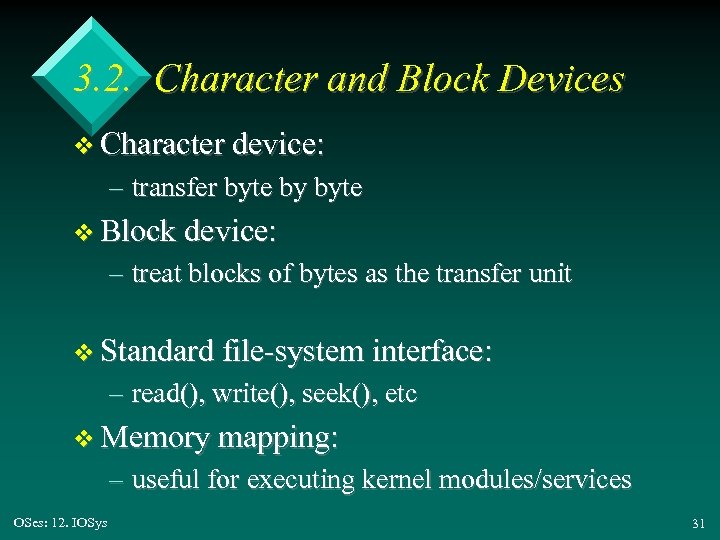 3.2. Character and Block Devices

❖ Character device:

– transfer byte by byte

❖ Block device:

– treat blocks of bytes as the transfer unit

❖ Standard file-system interface:

– read(), write(), seek(), etc

❖ Memory mapping:

– useful for executing kernel modules/services

OSes: 12. IOSys

31